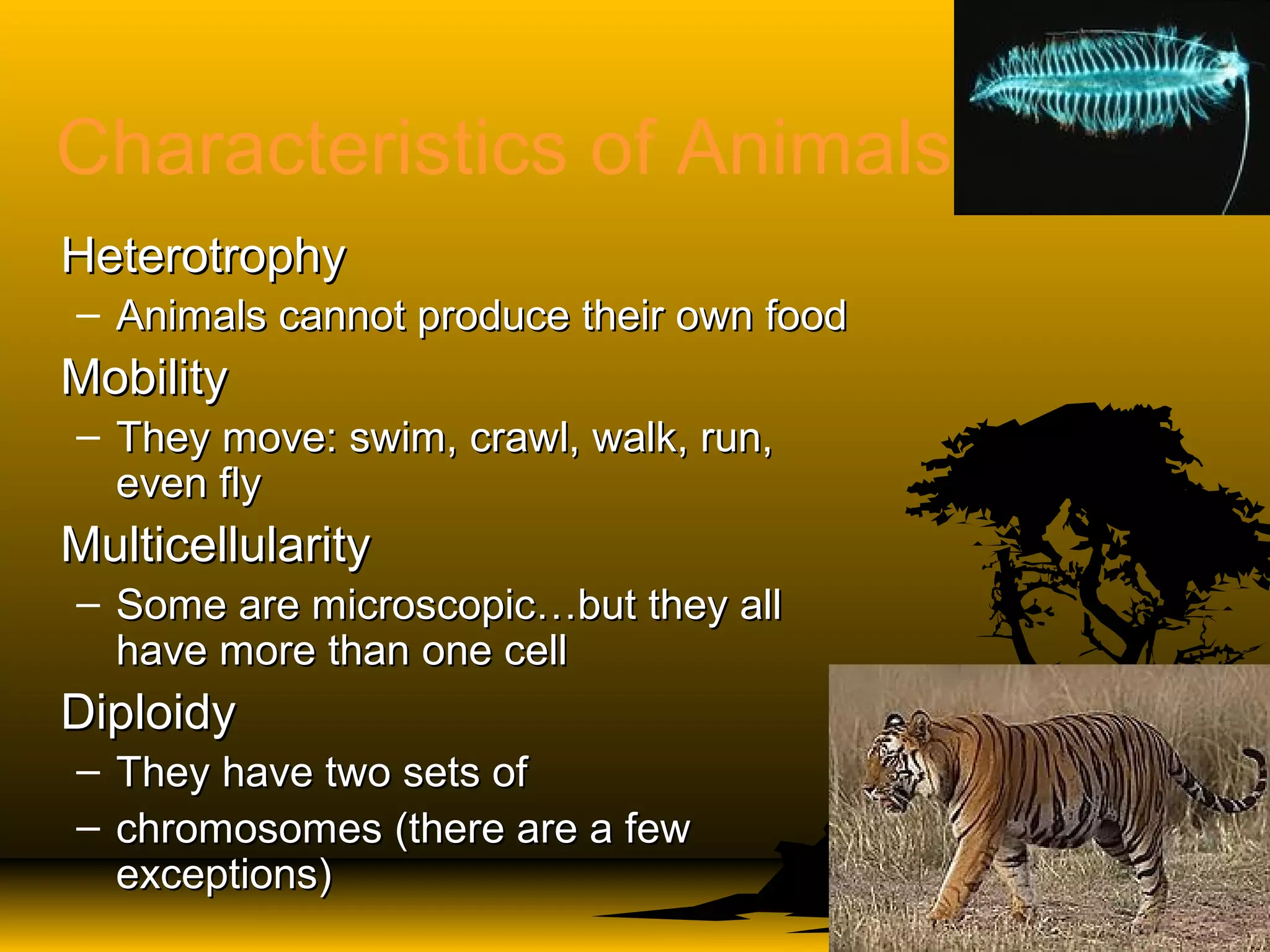 Characteristics of Animals

Heterotrophy

– Animals cannot produce their own food

Mobility

– They move: swim, crawl, walk, run, even fly

Multicellularity

– Some are microscopic…but they all have more than one cell

Diploidy

– They have two sets of

– chromosomes (there are a few exceptions)